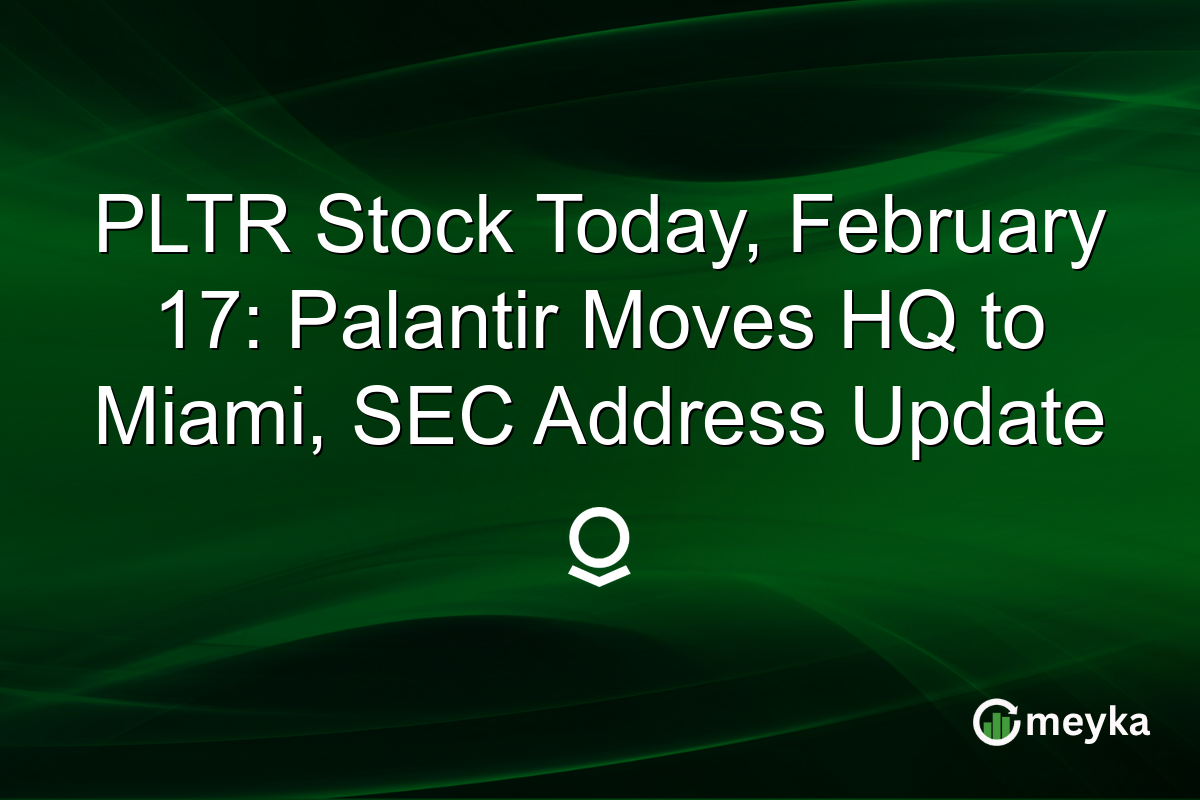 PLTR Stock Today, February 17: Palantir Moves HQ to Miami, SEC Address Update

meyka